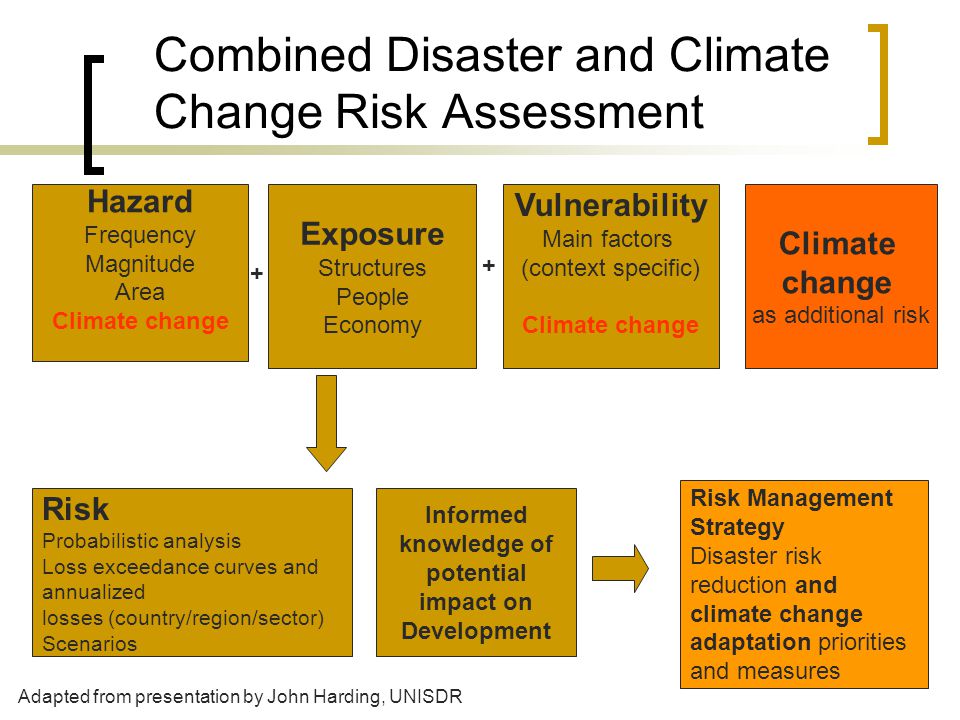 Combined Disaster and Climate Change Risk Assessment

Hazard
Frequency
Magnitude
Area
Climate change

+

Exposure
Structures
People
Economy

+

Vulnerability
Main factors
(context specific)
Climate change

Climate change
as additional risk

Risk
Probabilistic analysis
Loss exceedance curves and annualized
losses (country/region/sector)
Scenarios

Informed knowledge of potential impact on Development

Risk Management Strategy
Disaster risk reduction and climate change adaptation priorities and measures

Adapted from presentation by John Harding, UNISDR